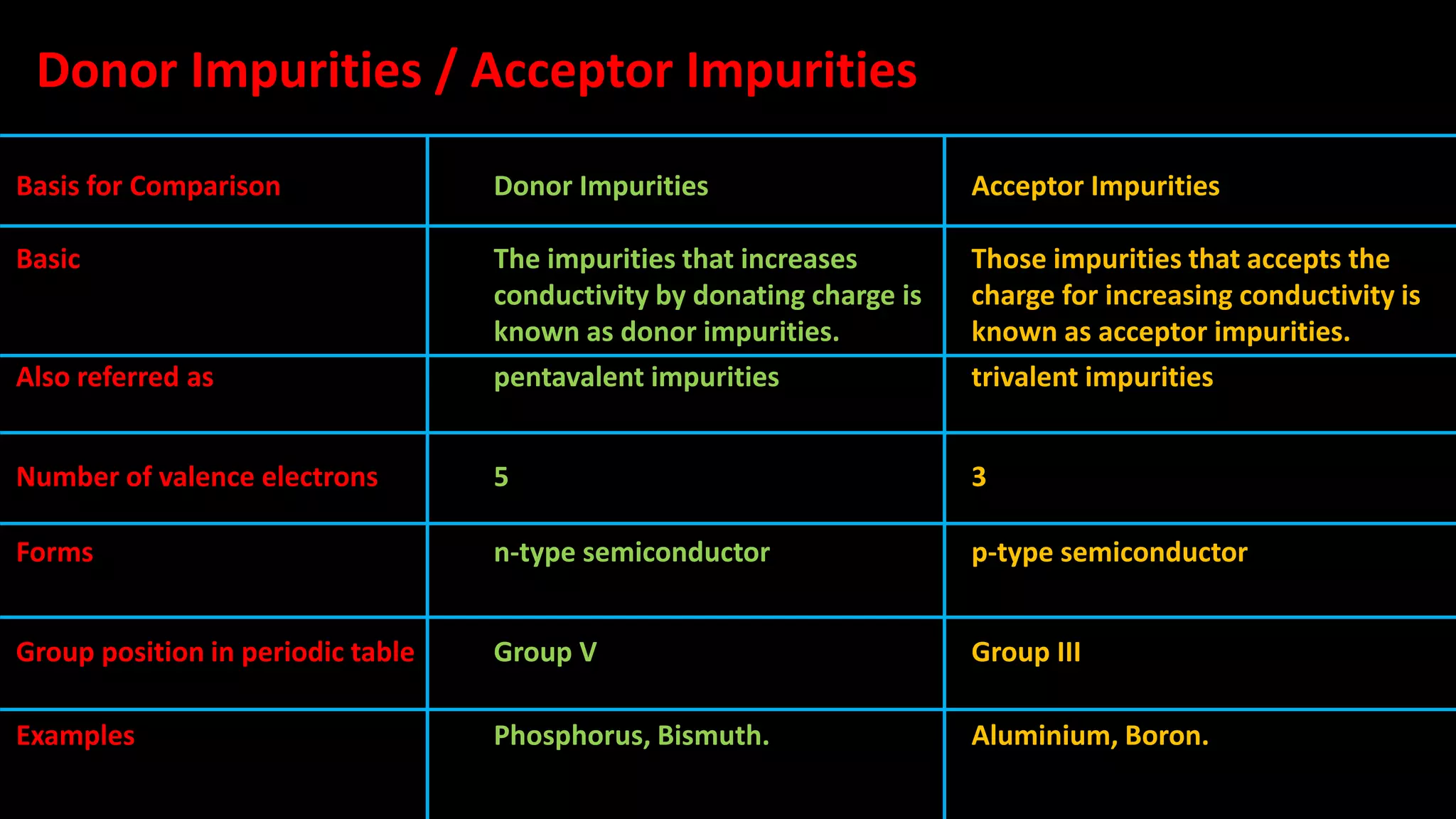 Donor Impurities / Acceptor Impurities

| Basis for Comparison | Donor Impurities | Acceptor Impurities |
|---|---|---|
| Basic | The impurities that increases conductivity by donating charge is known as donor impurities. | Those impurities that accepts the charge for increasing conductivity is known as acceptor impurities. |
| Also referred as | pentavalent impurities | trivalent impurities |
| Number of valence electrons | 5 | 3 |
| Forms | n-type semiconductor | p-type semiconductor |
| Group position in periodic table | Group V | Group III |
| Examples | Phosphorus, Bismuth. | Aluminium, Boron. |